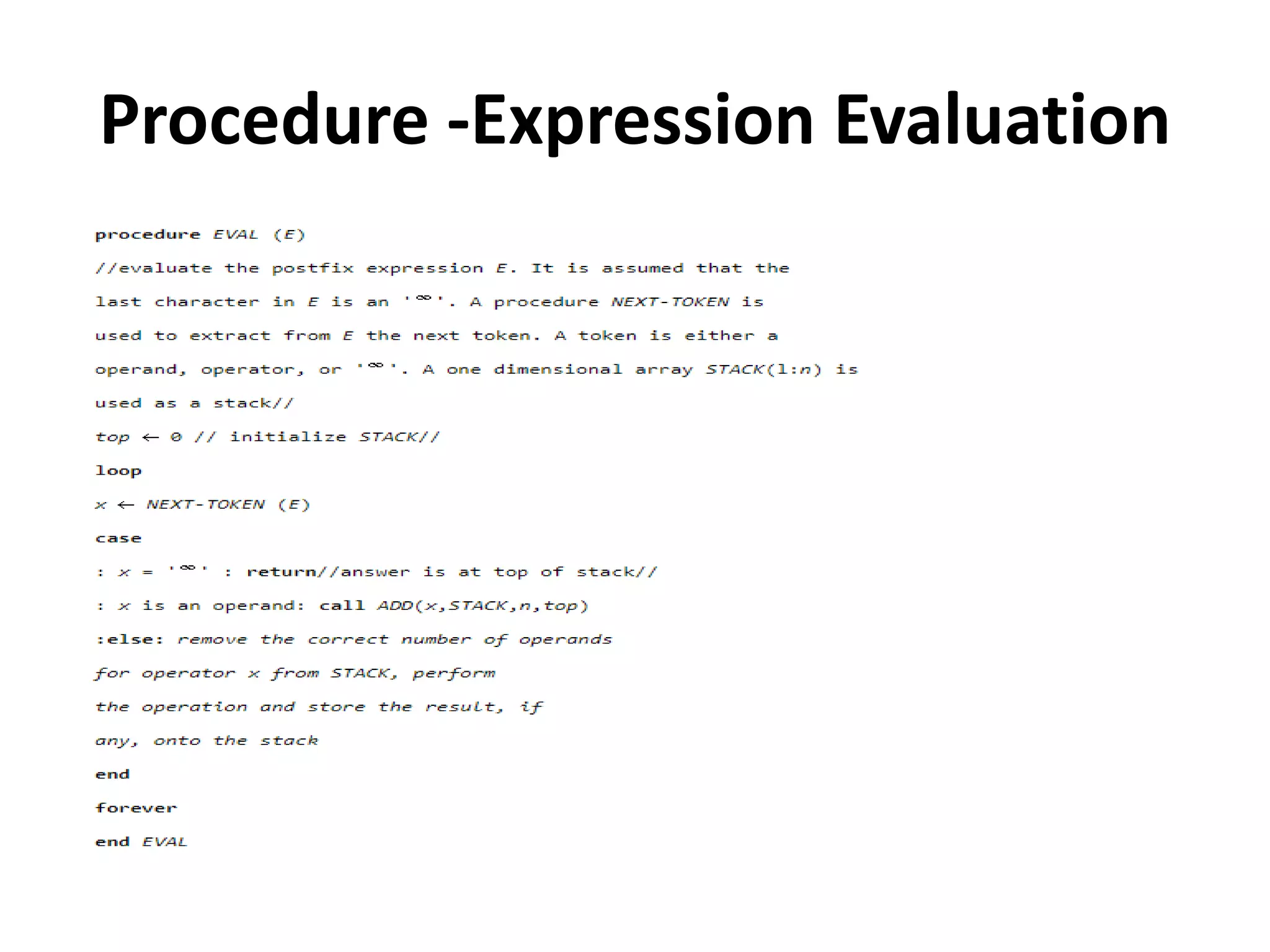 Procedure -Expression Evaluation

procedure EVAL (E)

//evaluate the postfix expression E. It is assumed that the last character in E is an '∞'. A procedure NEXT-TOKEN is used to extract from E the next token. A token is either a operand, operator, or '∞'. A one dimensional array STACK(l:n) is used as a stack//

top ← 0 // initialize STACK//

loop

x ← NEXT-TOKEN (E)

case

: x = '∞' : return//answer is at top of stack//

: x is an operand: call ADD(x,STACK,n,top)

:else: remove the correct number of operands for operator x from STACK, perform the operation and store the result, if any, onto the stack

end

forever

end EVAL